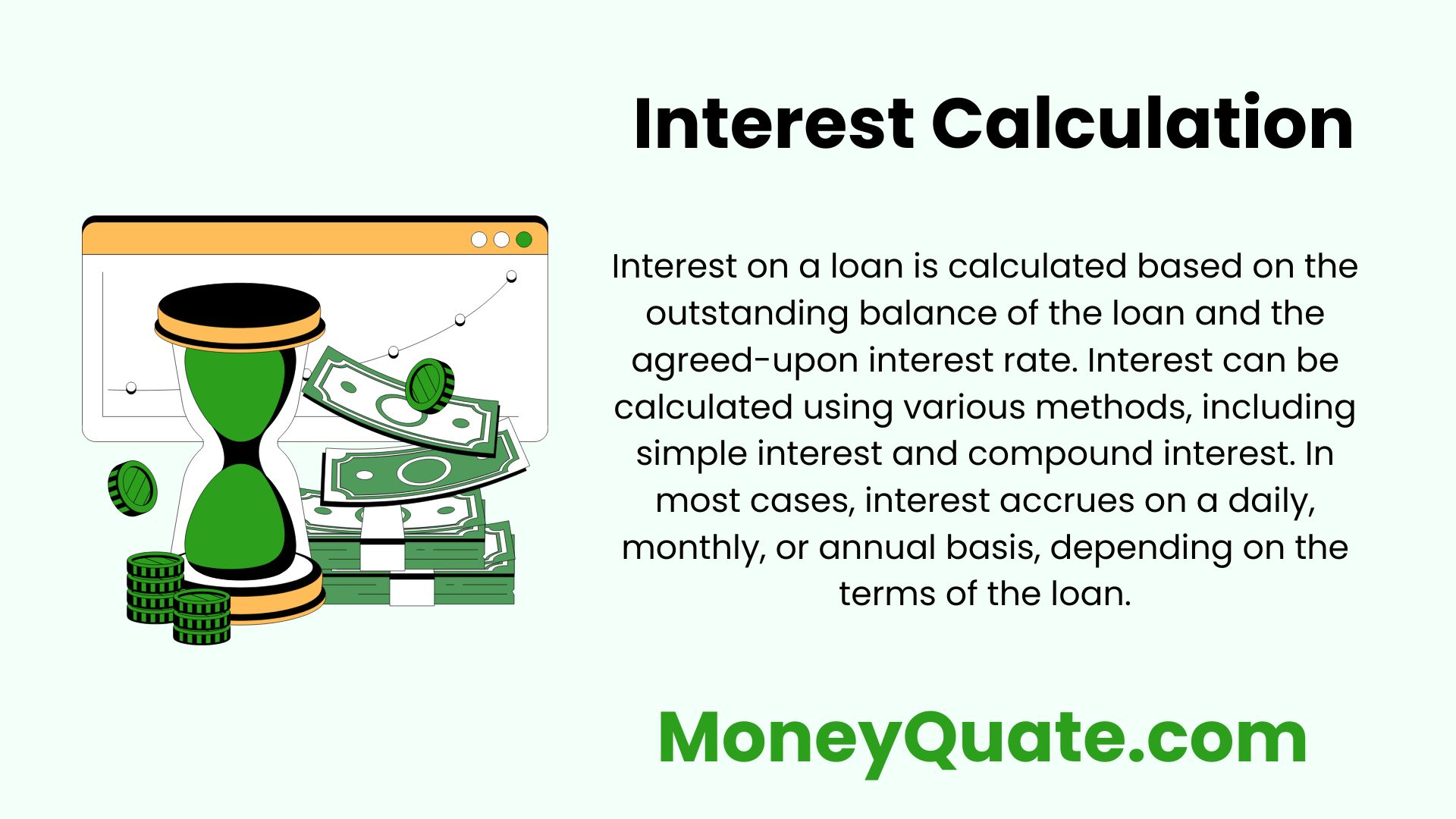 Interest Calculation

Interest on a loan is calculated based on the outstanding balance of the loan and the agreed-upon interest rate. Interest can be calculated using various methods, including simple interest and compound interest. In most cases, interest accrues on a daily, monthly, or annual basis, depending on the terms of the loan.

MoneyQuate.com